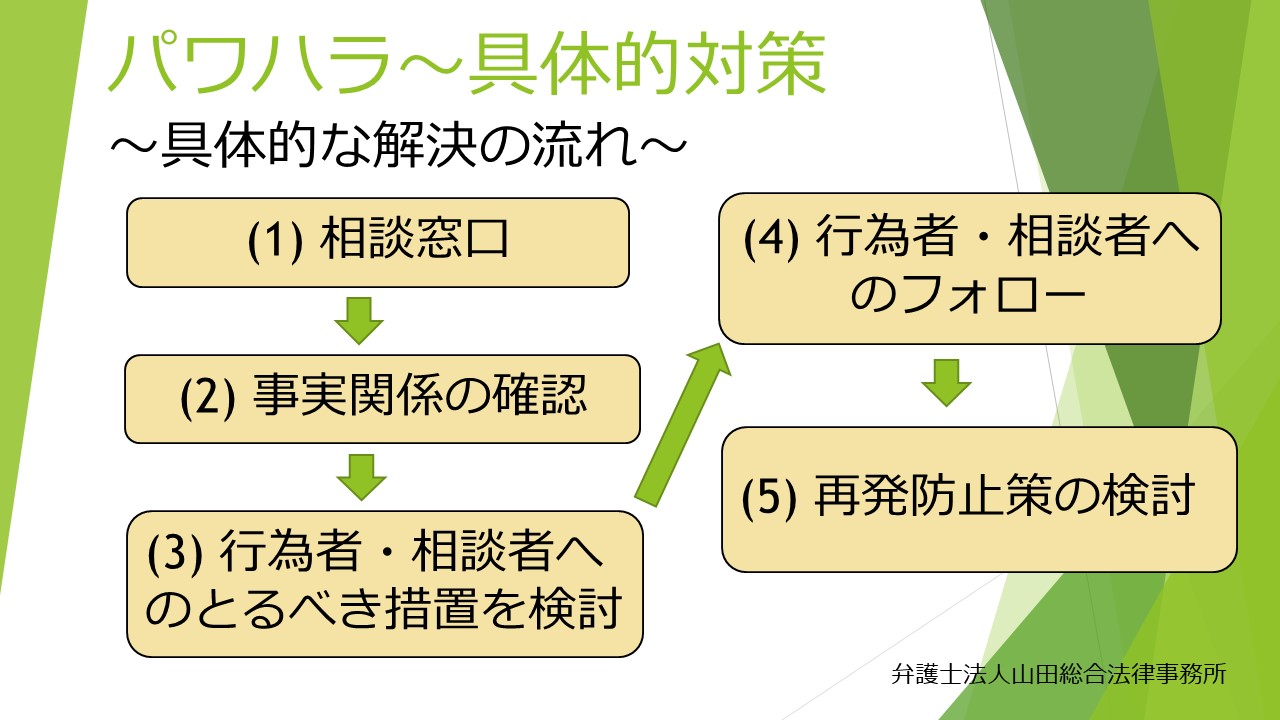 パワハラ～具体的対策

～具体的な解決の流れ～

(1) 相談窓口

(2) 事実関係の確認

(3) 行為者・相談者へのとるべき措置を検討

(4) 行為者・相談者へのフォロー

(5) 再発防止策の検討

弁護士法人山田総合法律事務所